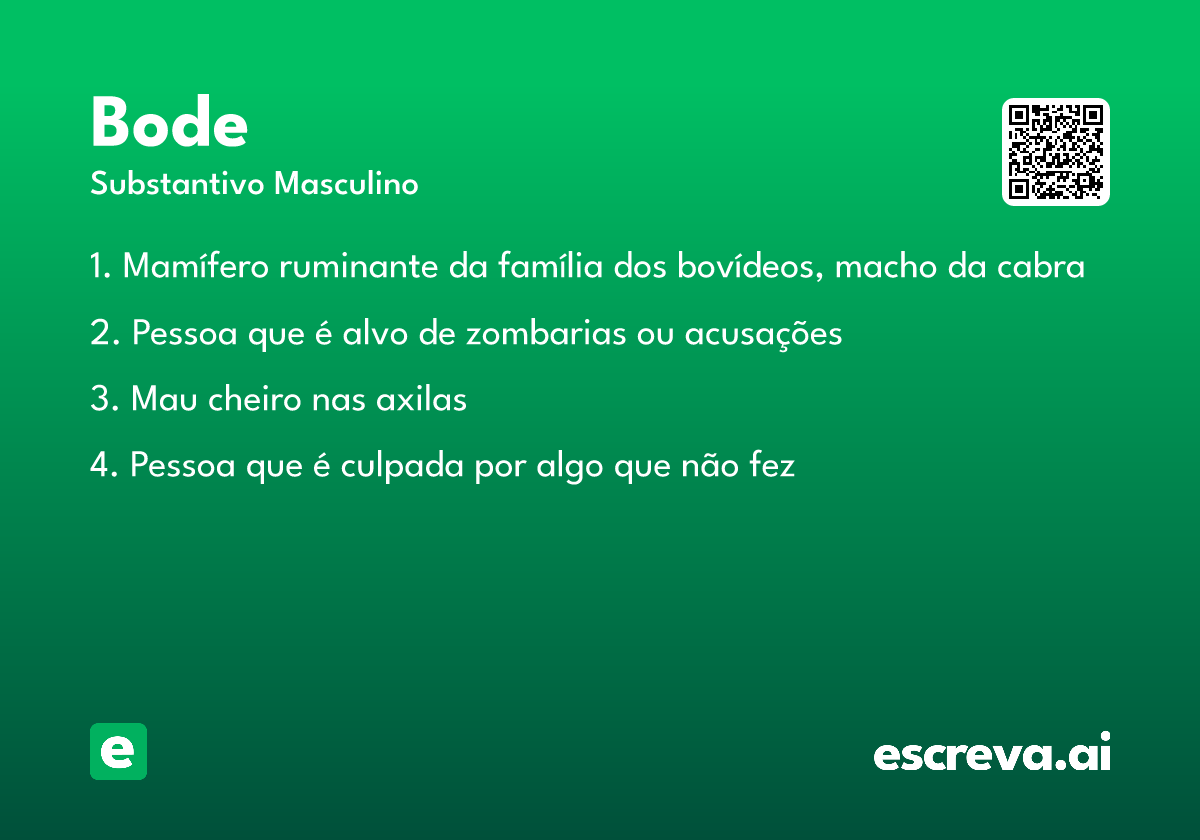 Bode

Substantivo Masculino

1. Mamífero ruminante da família dos bovídeos, macho da cabra

2. Pessoa que é alvo de zombarias ou acusações

3. Mau cheiro nas axilas

4. Pessoa que é culpada por algo que não fez

e

escreva.ai